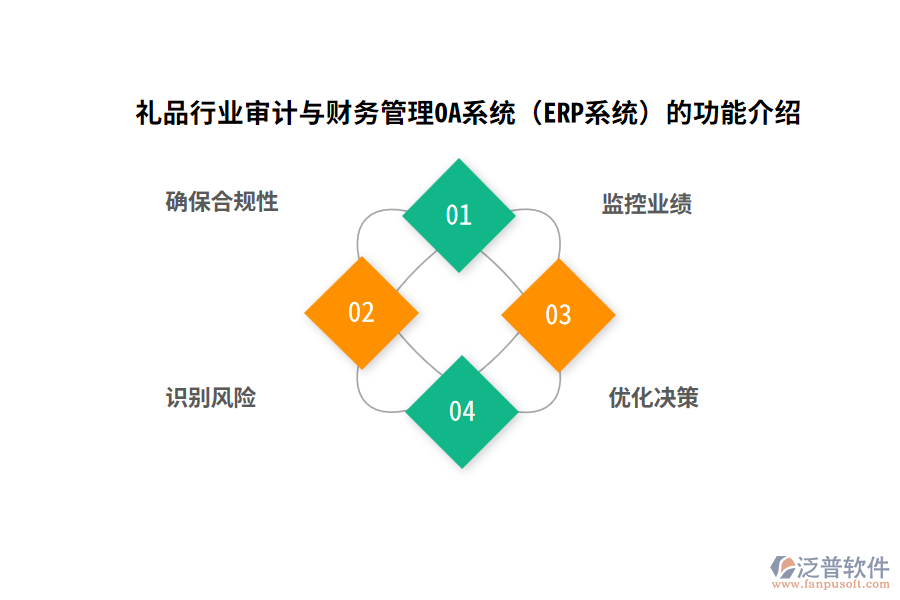 礼品行业审计与财务管理OA系统（ERP系统）的功能介绍

确保合规性

01

监控业绩

02

03

识别风险

04

优化决策

泛普软件
www.fanpusoft.com